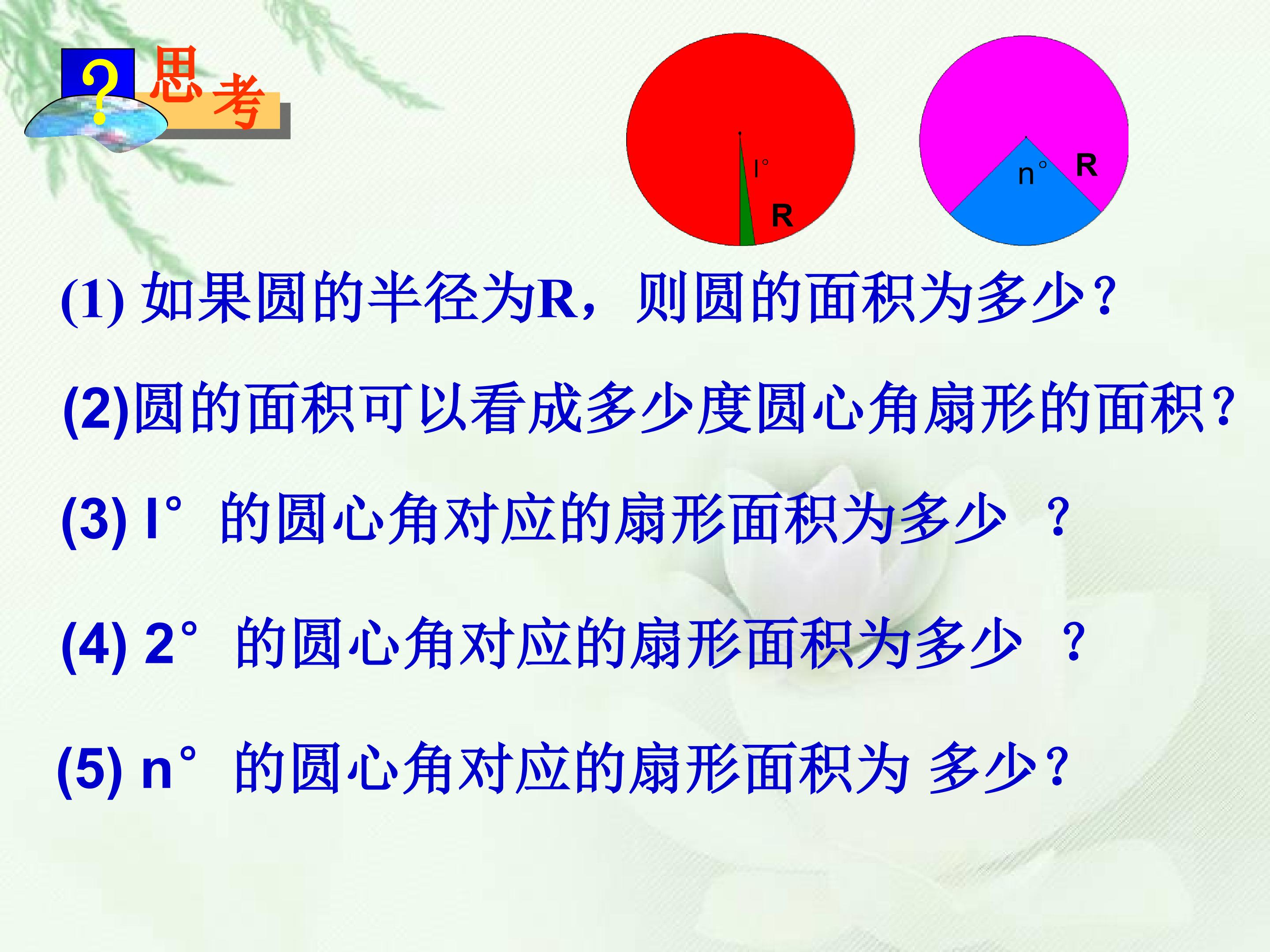 ? 思考

l°
R

n°
R

(1) 如果圆的半径为R，则圆的面积为多少？

(2)圆的面积可以看成多少度圆心角扇形的面积？

(3) l° 的圆心角对应的扇形面积为多少 ？

(4) 2° 的圆心角对应的扇形面积为多少 ？

(5) n° 的圆心角对应的扇形面积为 多少？